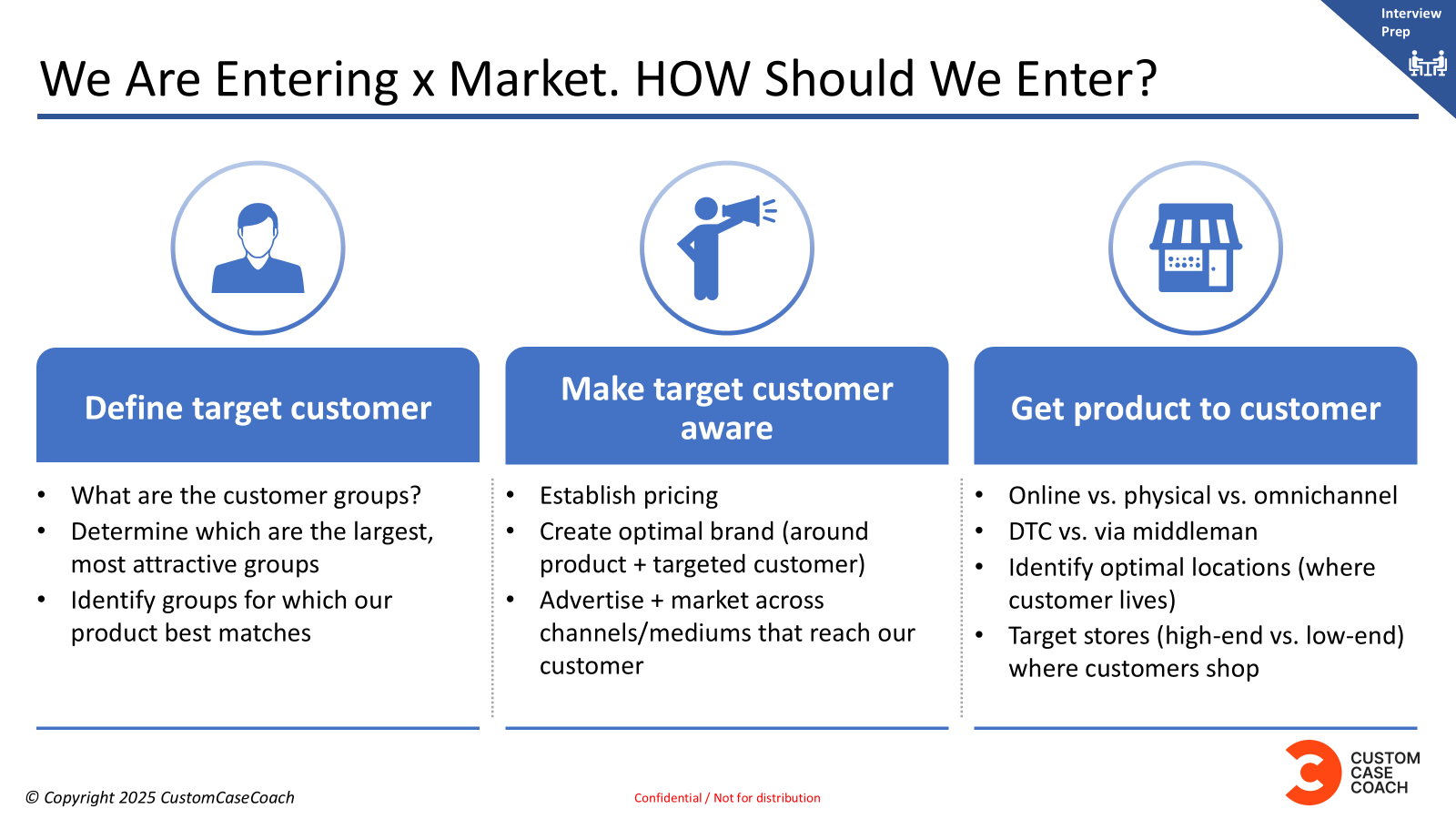 Interview Prep

We Are Entering x Market. HOW Should We Enter?

Define target customer

• What are the customer groups?
• Determine which are the largest, most attractive groups
• Identify groups for which our product best matches

Make target customer aware

• Establish pricing
• Create optimal brand (around product + targeted customer)
• Advertise + market across channels/mediums that reach our customer

Get product to customer

• Online vs. physical vs. omnichannel
• DTC vs. via middleman
• Identify optimal locations (where customer lives)
• Target stores (high-end vs. low-end) where customers shop

© Copyright 2025 CustomCaseCoach

Confidential / Not for distribution

CUSTOM
CASE
COACH